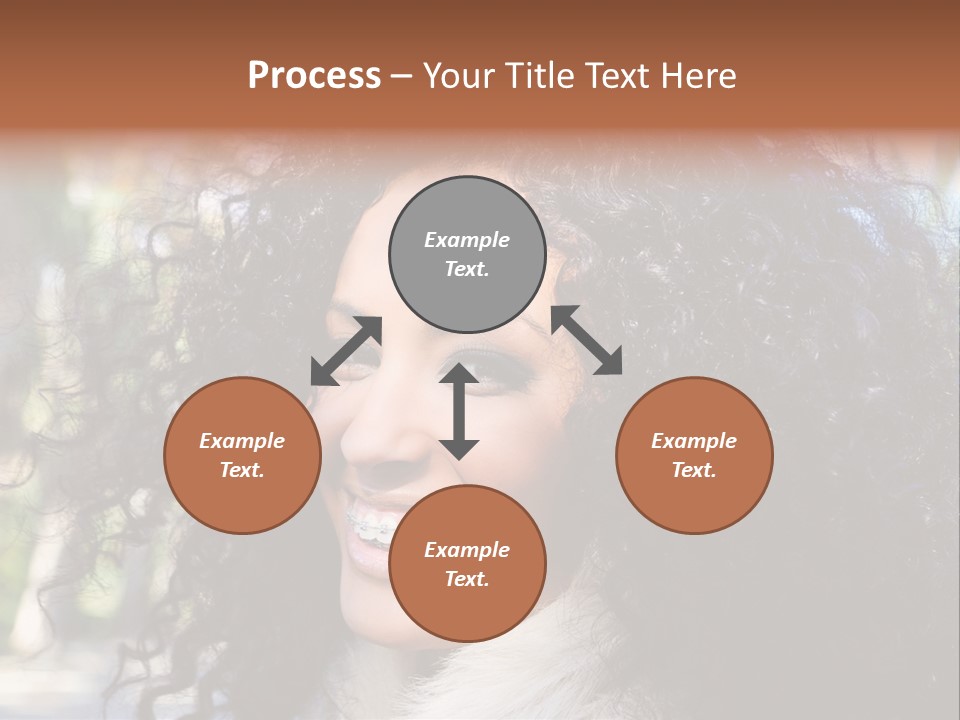 Process – Your Title Text Here

Example Text.

Example Text.

Example Text.

Example Text.